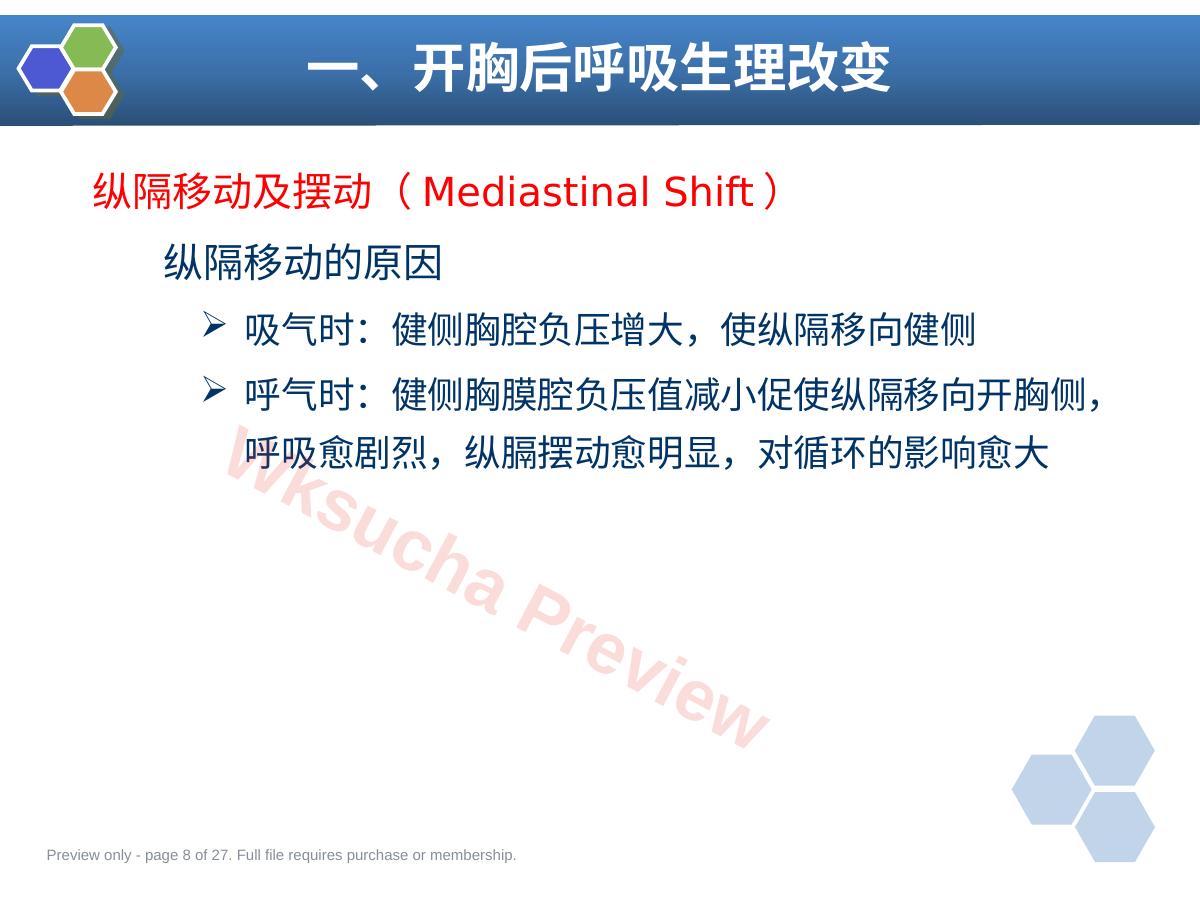 一、开胸后呼吸生理改变

纵隔移动及摆动（Mediastinal Shift）

纵隔移动的原因

➢ 吸气时：健侧胸腔负压增大，使纵隔移向健侧

➢ 呼气时：健侧胸膜腔负压值减小促使纵隔移向开胸侧，呼吸愈剧烈，纵膈摆动愈明显，对循环的影响愈大

Preview only - page 8 of 27. Full file requires purchase or membership.

Wksucha Preview